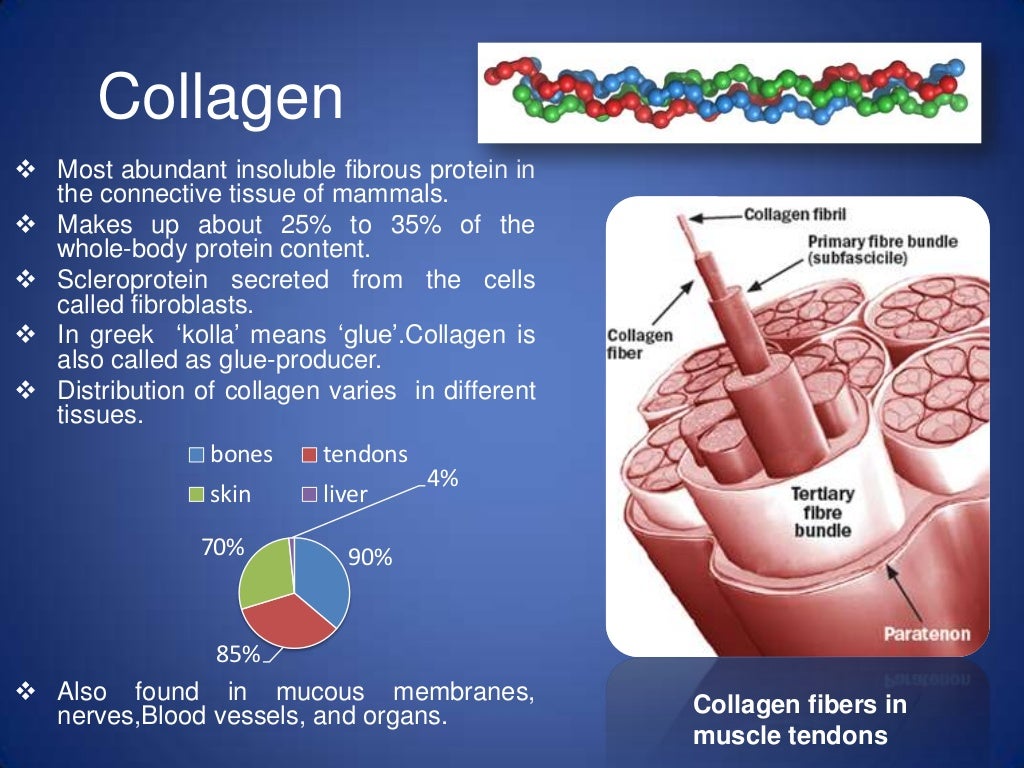 Collagen

❖ Most abundant insoluble fibrous protein in the connective tissue of mammals.
❖ Makes up about 25% to 35% of the whole-body protein content.
❖ Scleroprotein secreted from the cells called fibroblasts.
❖ In greek 'kolla' means 'glue'.Collagen is also called as glue-producer.
❖ Distribution of collagen varies in different tissues.

bones
tendons
skin
liver

4%
70%
90%
85%

❖ Also found in mucous membranes, nerves,Blood vessels, and organs.

Collagen fibril
Primary fibre bundle (subfascicile)
Collagen fiber
Tertiary fibre bundle
Paratenon

Collagen fibers in muscle tendons